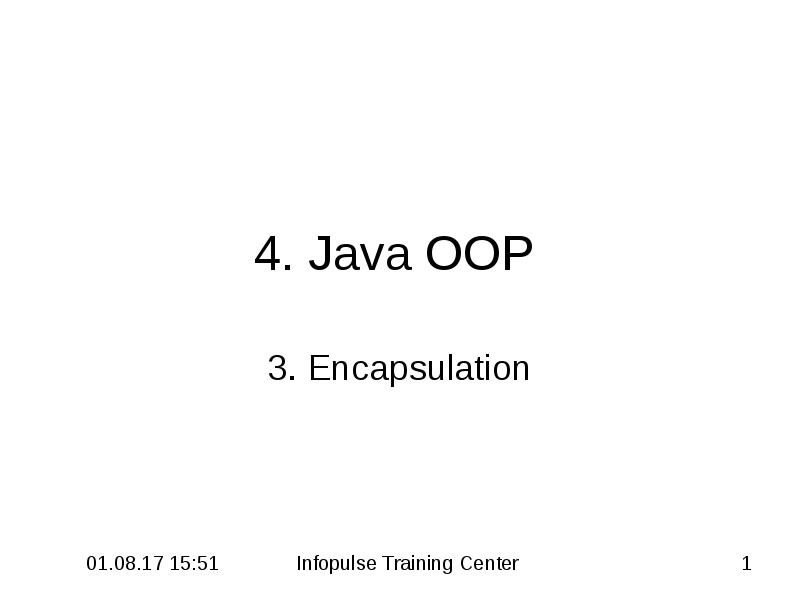 4. Java OOP

3. Encapsulation

01.08.17 15:51 Infopulse Training Center 1